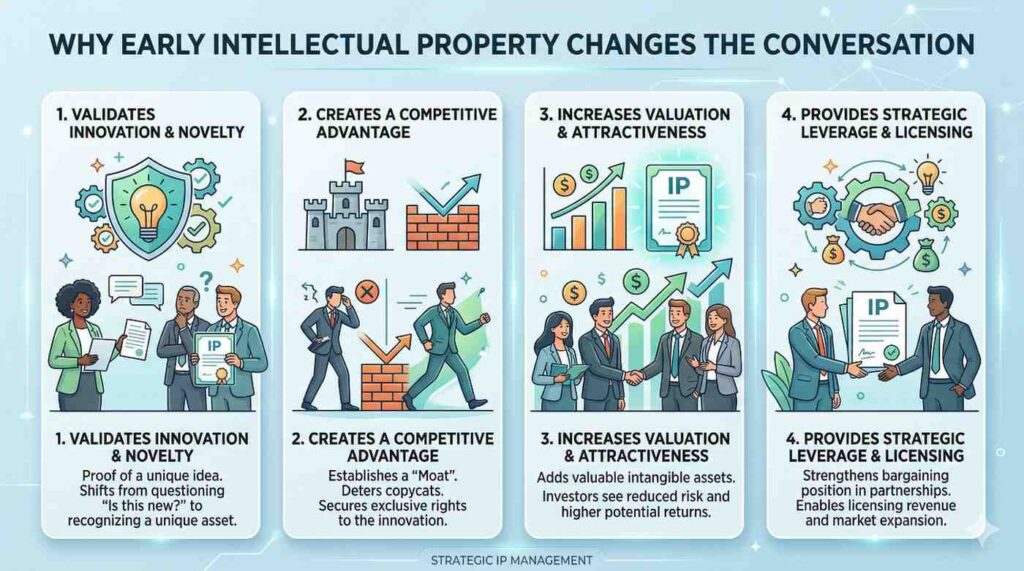 WHY EARLY INTELLECTUAL PROPERTY CHANGES THE CONVERSATION

1. VALIDATES INNOVATION & NOVELTY

IP

1. VALIDATES INNOVATION & NOVELTY

Proof of a unique idea. Shifts from questioning "Is this new?" to recognizing a unique asset.

2. CREATES A COMPETITIVE ADVANTAGE

2. CREATES A COMPETITIVE ADVANTAGE

Establishes a "Moat". Deters copycats. Secures exclusive rights to the innovation.

3. INCREASES VALUATION & ATTRACTIVENESS

IP

3. INCREASES VALUATION & ATTRACTIVENESS

Adds valuable intangible assets. Investors see reduced risk and higher potential returns.

4. PROVIDES STRATEGIC LEVERAGE & LICENSING

IP

4. PROVIDES STRATEGIC LEVERAGE & LICENSING

Strengthens bargaining position in partnerships. Enables licensing revenue and market expansion.

STRATEGIC IP MANAGEMENT